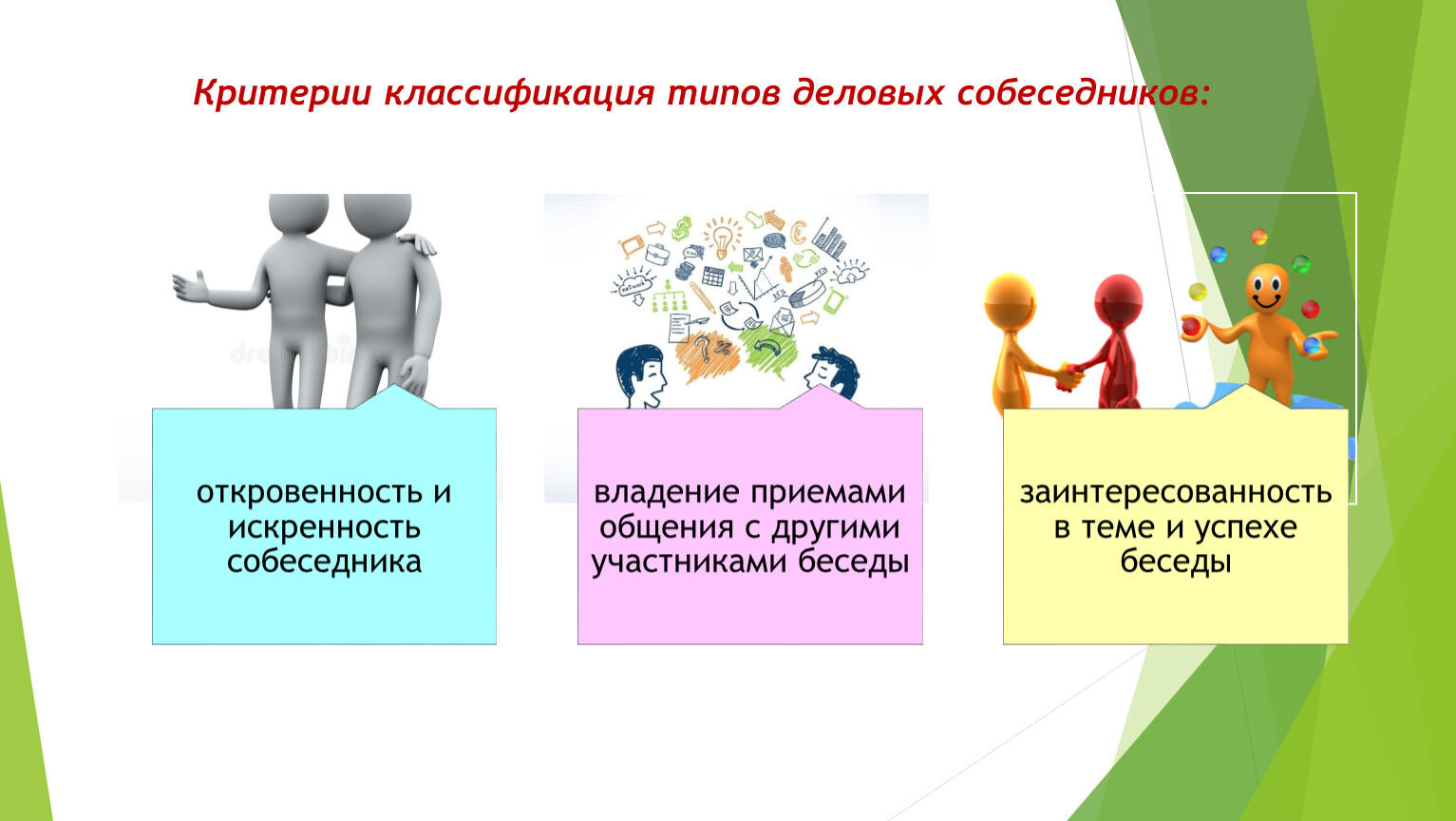 Критерии классификация типов деловых собеседников:

откровенность и искренность собеседника

владение приемами общения с другими участниками беседы

заинтересованность в теме и успехе беседы